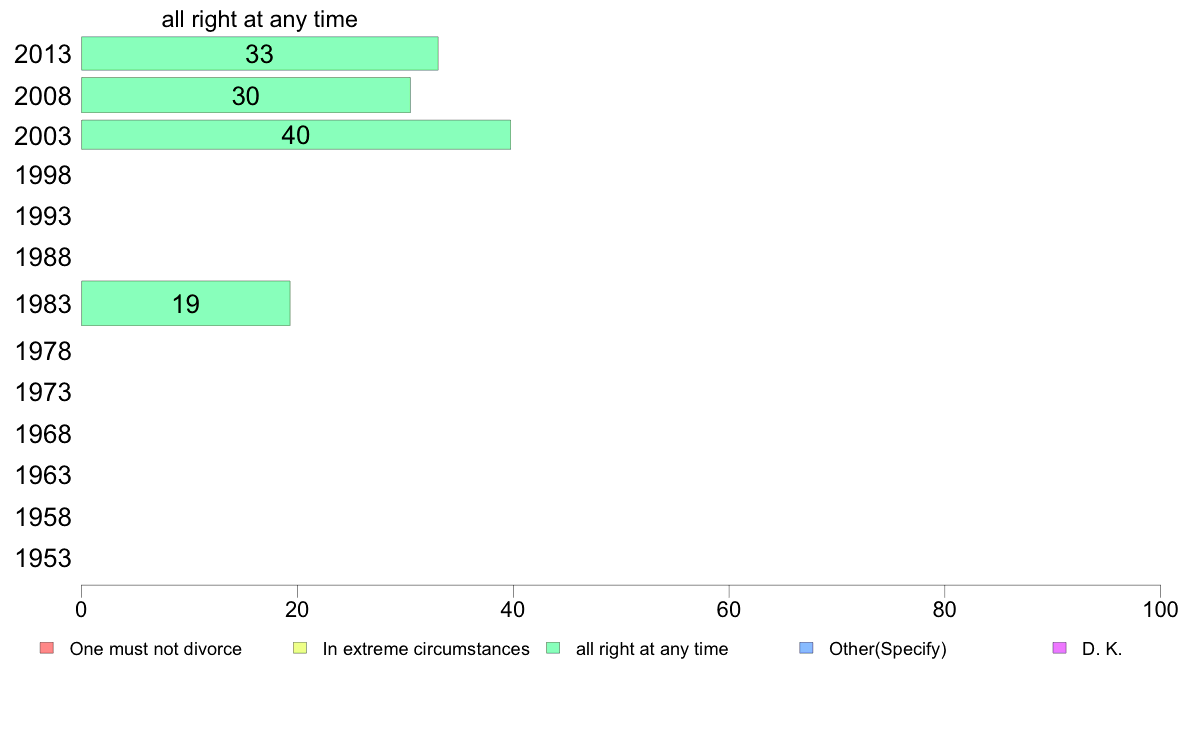 all right at any time

2013 33
2008 30
2003 40
1998
1993
1988
1983 19
1978
1973
1968
1963
1958
1953

0 20 40 60 80 100

One must not divorce
In extreme circumstances
all right at any time
Other(Specify)
D. K.